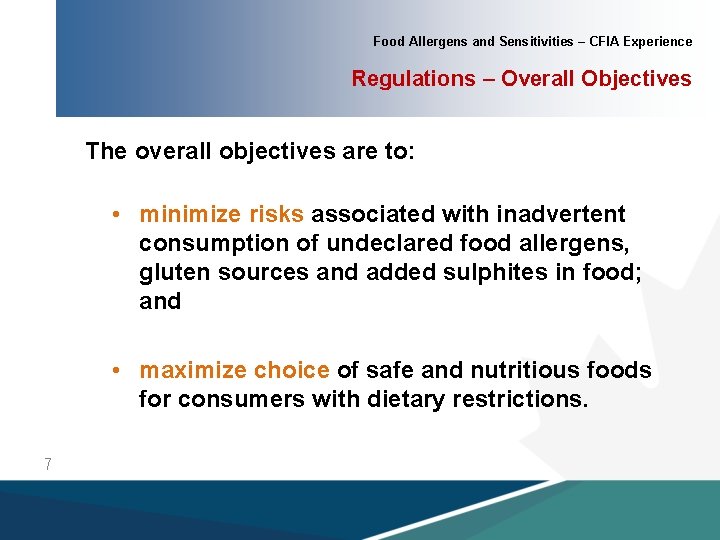 Food Allergens and Sensitivities – CFIA Experience

Regulations – Overall Objectives

The overall objectives are to:

• minimize risks associated with inadvertent consumption of undeclared food allergens, gluten sources and added sulphites in food; and

• maximize choice of safe and nutritious foods for consumers with dietary restrictions.

7